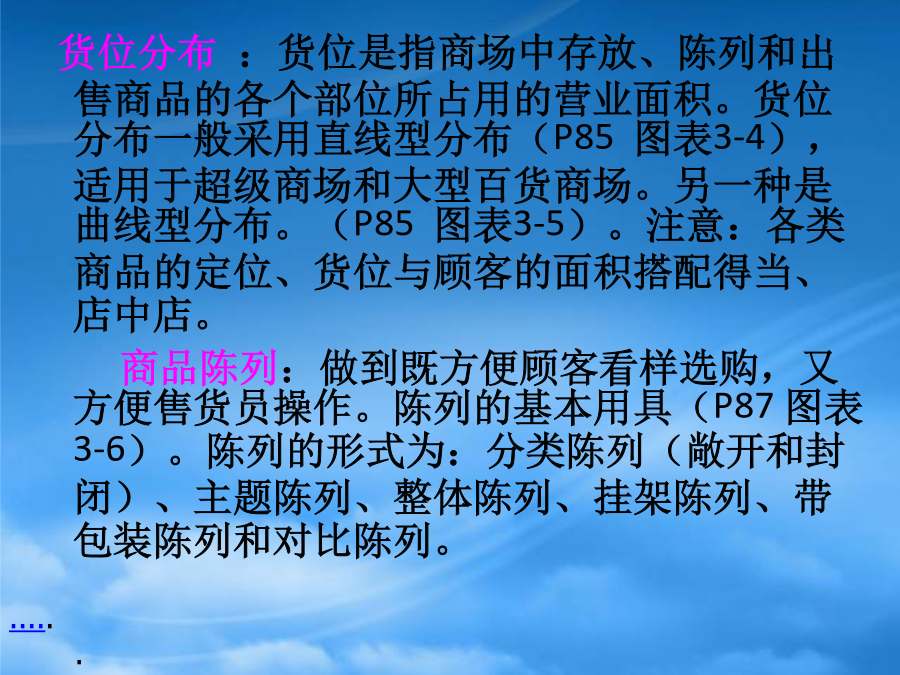 货位分布 ：货位是指商场中存放、陈列和出售商品的各个部位所占用的营业面积。货位分布一般采用直线型分布（P85 图表3-4），适用于超级商场和大型百货商场。另一种是曲线型分布。（P85 图表3-5）。注意：各类商品的定位、货位与顾客的面积搭配得当、店中店。

商品陈列：做到既方便顾客看样选购，又方便售货员操作。陈列的基本用具（P87 图表3-6）。陈列的形式为：分类陈列（敞开和封闭）、主题陈列、整体陈列、挂架陈列、带包装陈列和对比陈列。

…..

.